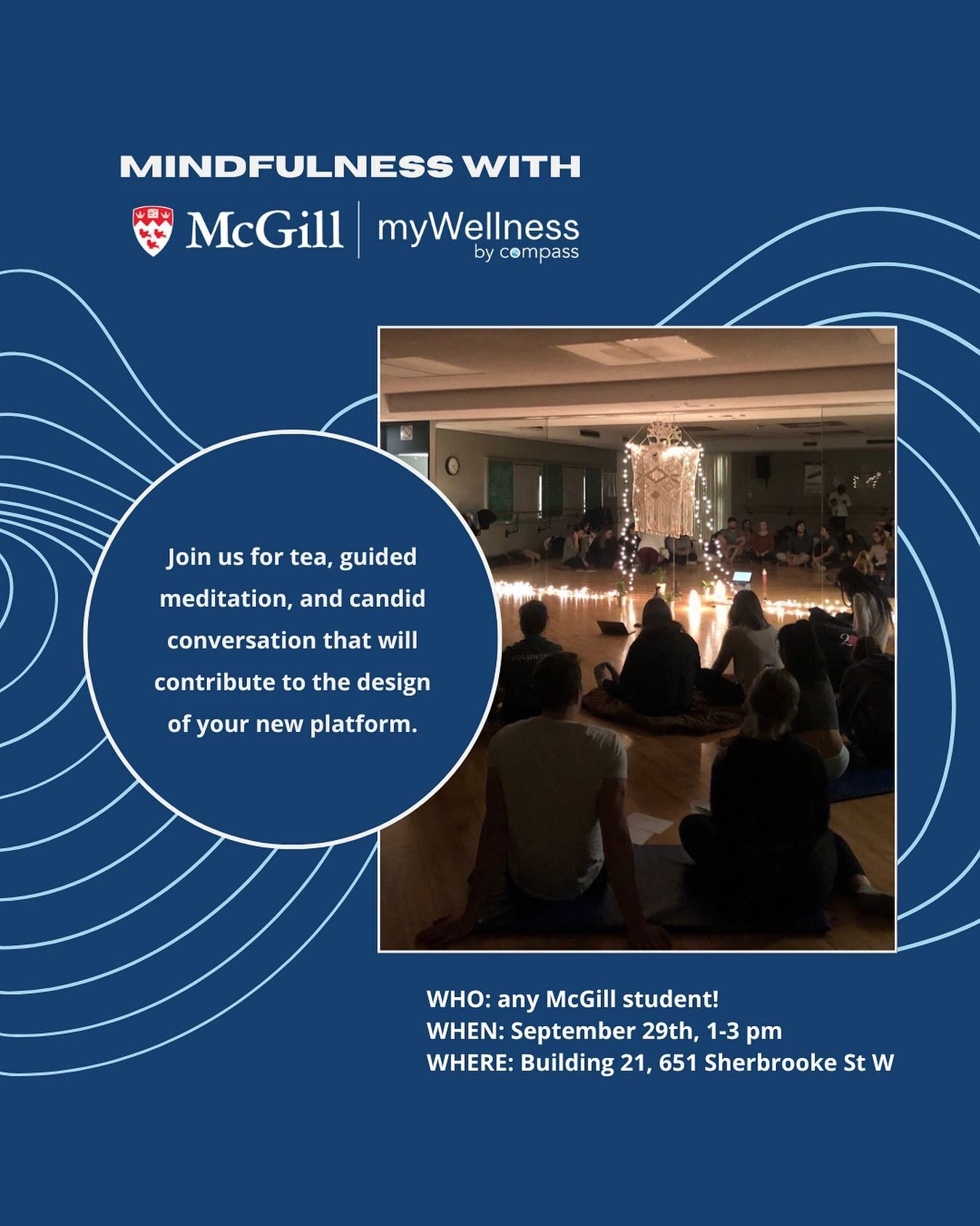 MINDFULNESS WITH

McGill | myWellness by compass

Join us for tea, guided meditation, and candid conversation that will contribute to the design of your new platform.

WHO: any McGill student!
WHEN: September 29th, 1-3 pm
WHERE: Building 21, 651 Sherbrooke St W